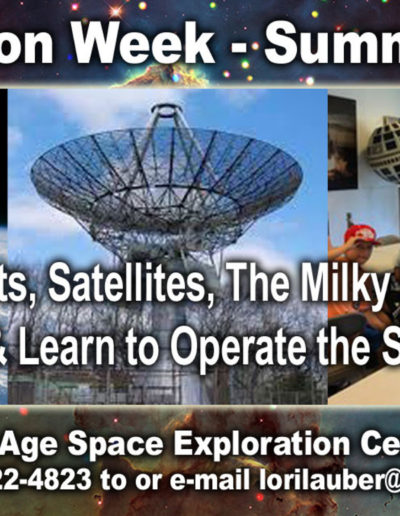 on Week - Summ

ts, Satellites, The Milky
& Learn to Operate the S

Age Space Exploration Ce
22-4823 to or e-mail lorilauber@